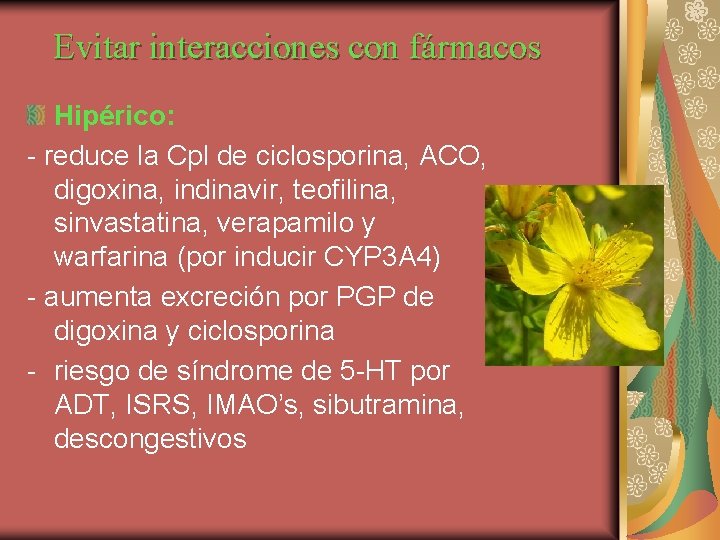 Evitar interacciones con fármacos

Hipérico:

- reduce la Cpl de ciclosporina, ACO, digoxina, indinavir, teofilina, sinvastatina, verapamilo y warfarina (por inducir CYP3A4)

- aumenta excreción por PGP de digoxina y ciclosporina

- riesgo de síndrome de 5-HT por ADT, ISRS, IMAO's, sibutramina, descongestivos